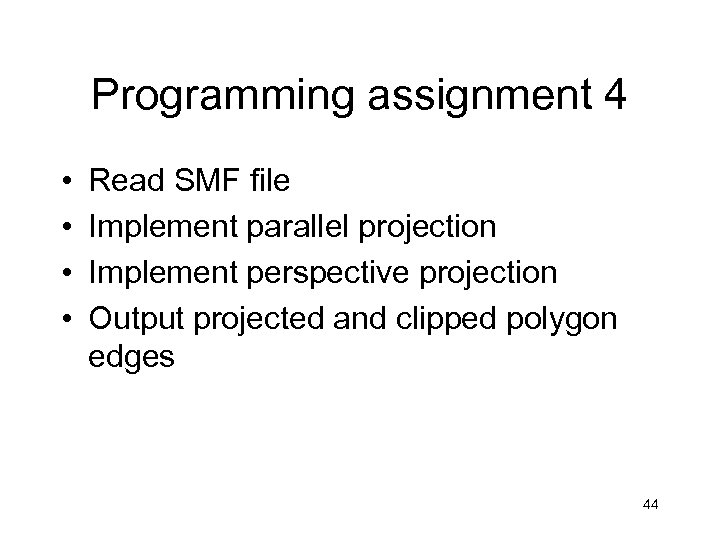 Programming assignment 4

• Read SMF file
• Implement parallel projection
• Implement perspective projection
• Output projected and clipped polygon edges

44